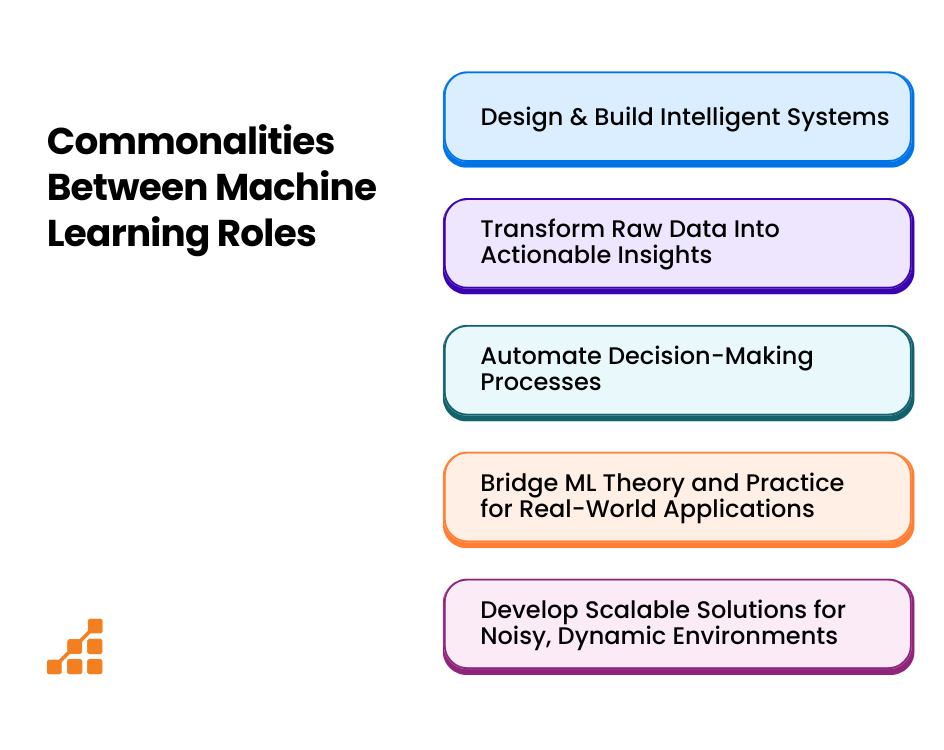 Commonalities Between Machine Learning Roles

Design & Build Intelligent Systems

Transform Raw Data Into Actionable Insights

Automate Decision-Making Processes

Bridge ML Theory and Practice for Real-World Applications

Develop Scalable Solutions for Noisy, Dynamic Environments